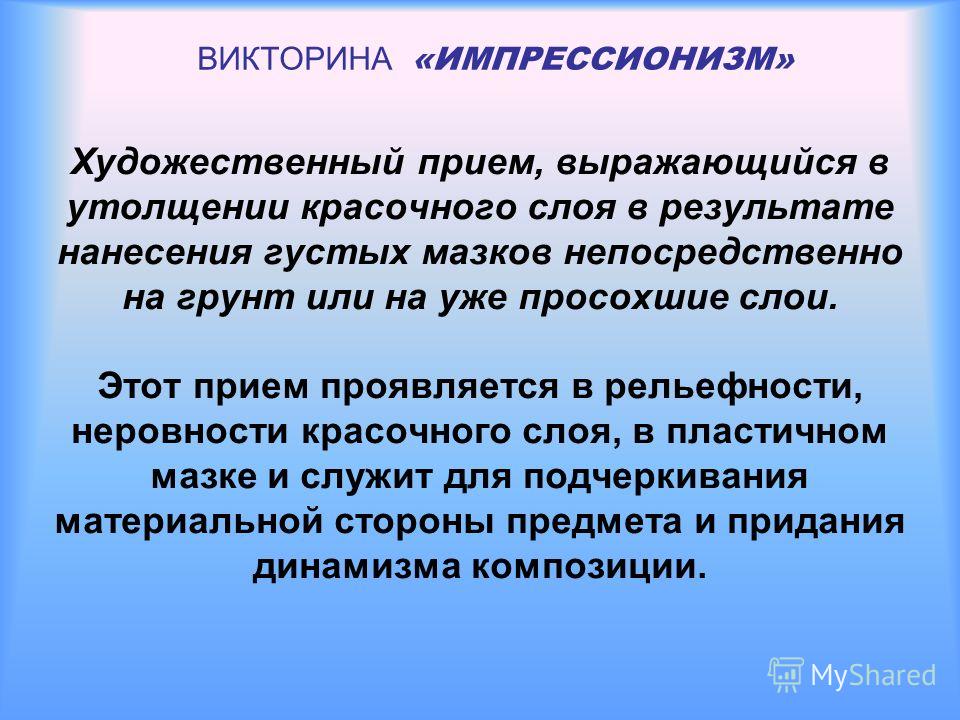 ВИКТОРИНА «ИМПРЕССИОНИЗМ»

Художественный прием, выражающийся в утолщении красочного слоя в результате нанесения густых мазков непосредственно на грунт или на уже просохшие слои.

Этот прием проявляется в рельефности, неровности красочного слоя, в пластичном мазке и служит для подчеркивания материальной стороны предмета и придания динамизма композиции.

MyShared